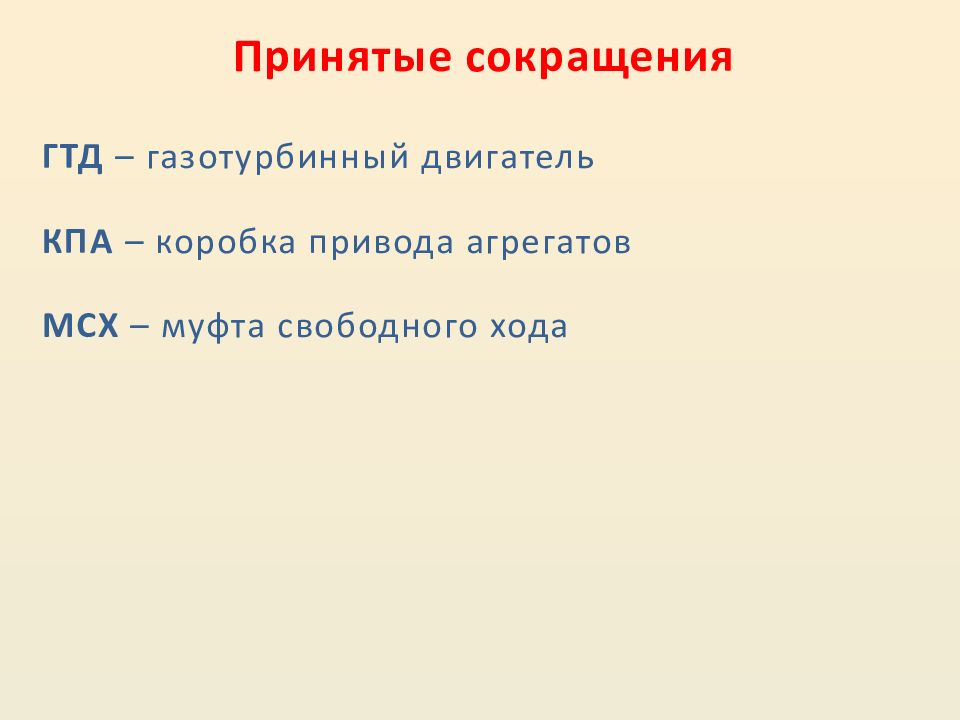 Принятые сокращения

ГТД – газотурбинный двигатель

КПА – коробка привода агрегатов

МСХ – муфта свободного хода